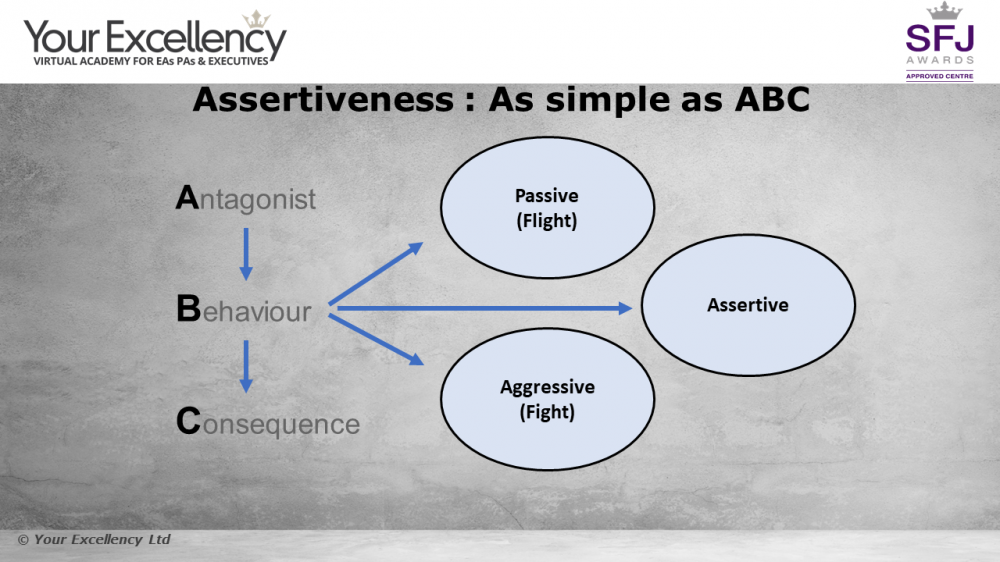 Your Excellency
VIRTUAL ACADEMY FOR EAs PAs & EXECUTIVES

SFJ
AWARDS
APPROVED CENTRE

Assertiveness : As simple as ABC

Antagonist

Behaviour

Consequence

Passive
(Flight)

Assertive

Aggressive
(Fight)

© Your Excellency Ltd